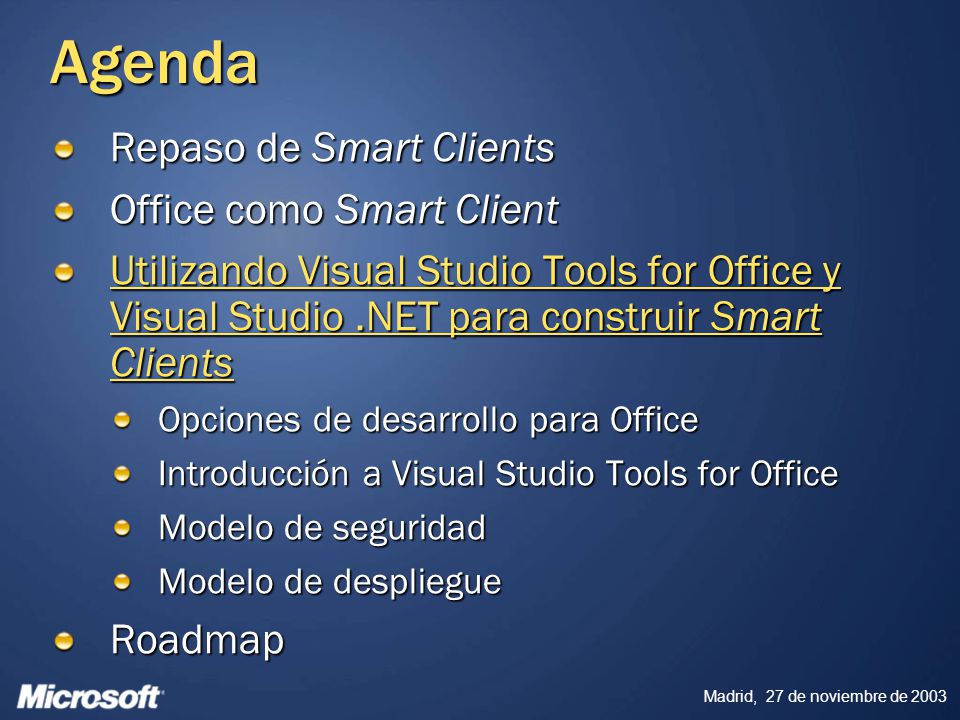 Agenda

Repaso de Smart Clients

Office como Smart Client

Utilizando Visual Studio Tools for Office y Visual Studio .NET para construir Smart Clients

Opciones de desarrollo para Office

Introducción a Visual Studio Tools for Office

Modelo de seguridad

Modelo de despliegue

Roadmap

Microsoft

Madrid, 27 de noviembre de 2003